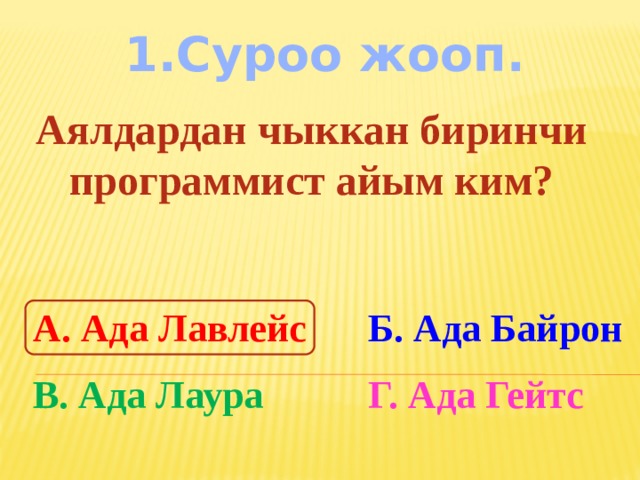 1.Суроо жооп.

Аялдардан чыккан биринчи программист айым ким?

А. Ада Лавлейс

Б. Ада Байрон

В. Ада Лаура

Г. Ада Гейтс